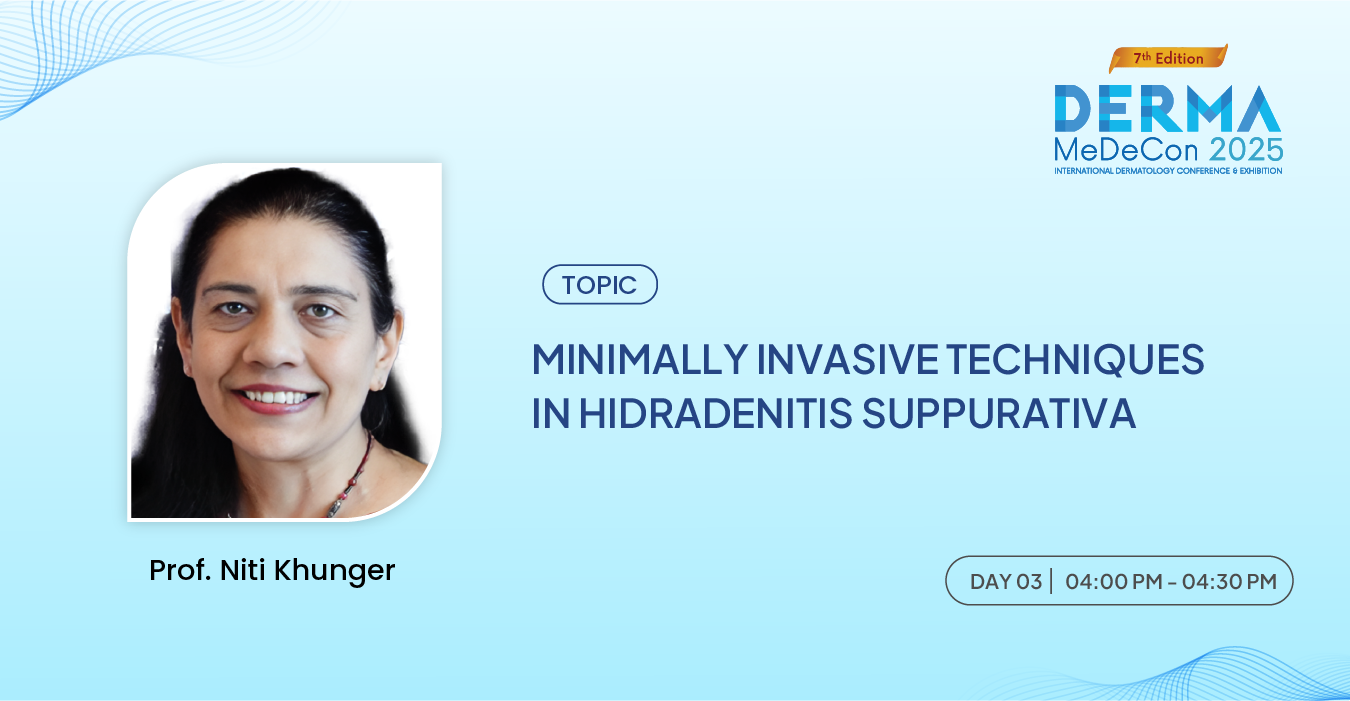 7th Edition
DERMA
MeDeCon 2025
INTERNATIONAL DERMATOLOGY CONFERENCE & EXHIBITION

TOPIC

MINIMALLY INVASIVE TECHNIQUES IN HIDRADENITIS SUPPURATIVA

Prof. Niti Khunger

DAY 03 | 04:00 PM - 04:30 PM